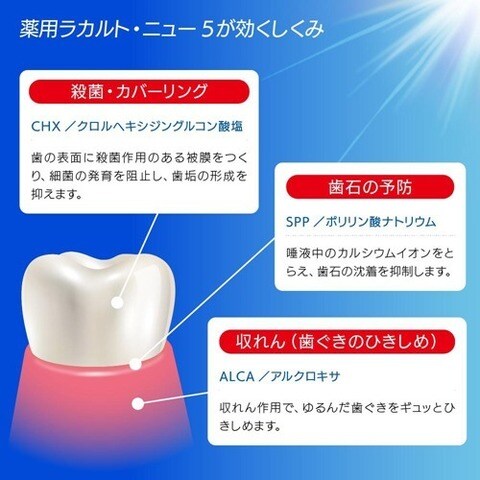 薬用ラカルト・ニュー 5が効くしくみ

殺菌・カバーリング

CHX ／クロルヘキシジングルコン酸塩

歯の表面に殺菌作用のある被膜をつくり、細菌の発育を阻止し、歯垢の形成を抑えます。

歯石の予防

SPP ／ポリリン酸ナトリウム

唾液中のカルシウムイオンをとらえ、歯石の沈着を抑制します。

収れん（歯ぐきのひきしめ）

ALCA ／アルクロキサ

収れん作用で、ゆるんだ歯ぐきをギュッとひきしめます。